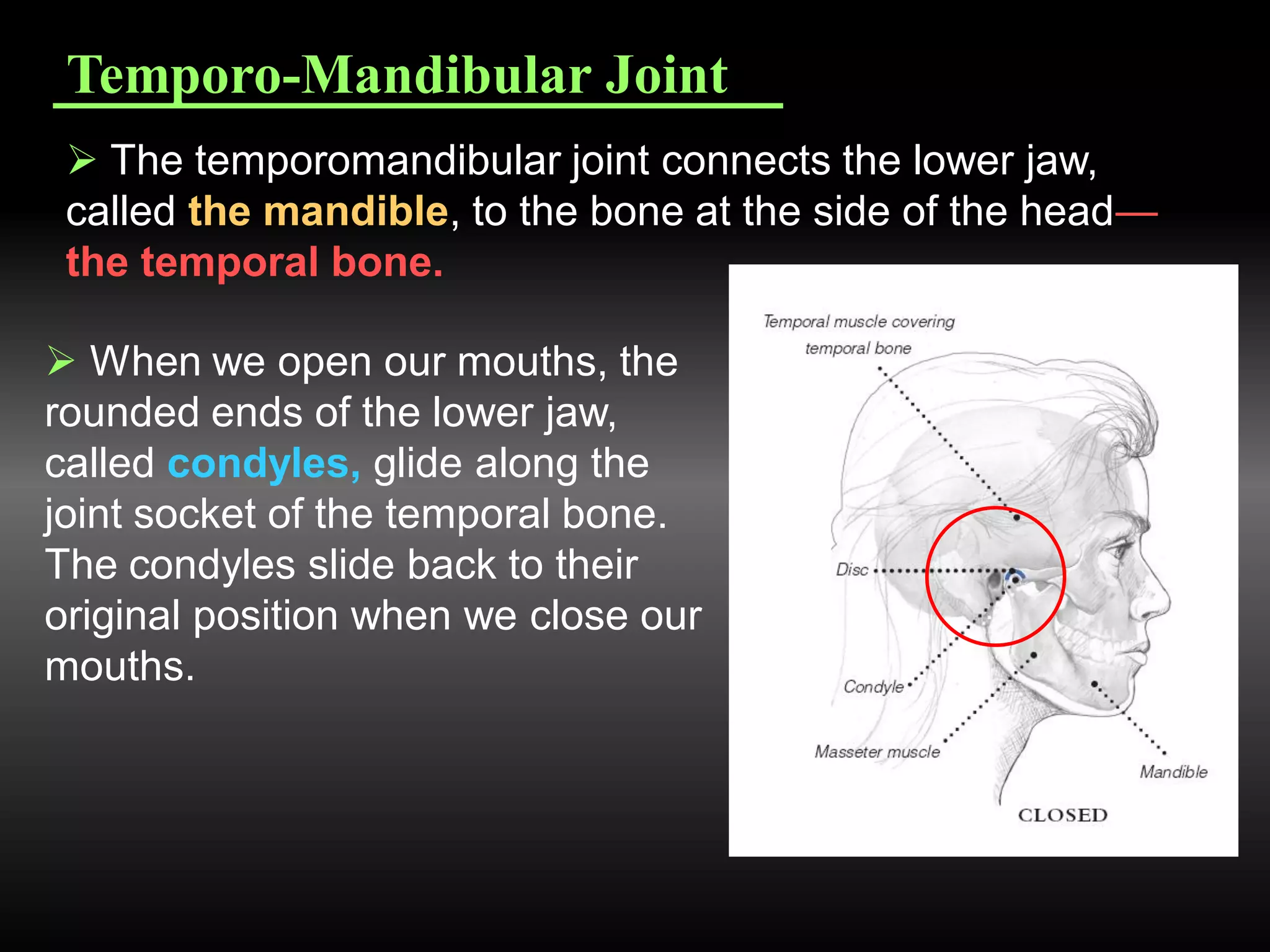 Temporo-Mandibular Joint

➢ The temporomandibular joint connects the lower jaw, called the mandible, to the bone at the side of the head—the temporal bone.

➢ When we open our mouths, the rounded ends of the lower jaw, called condyles, glide along the joint socket of the temporal bone. The condyles slide back to their original position when we close our mouths.

Temporal muscle covering temporal bone

Disc

Condyle

Masseter muscle

Mandible

CLOSED